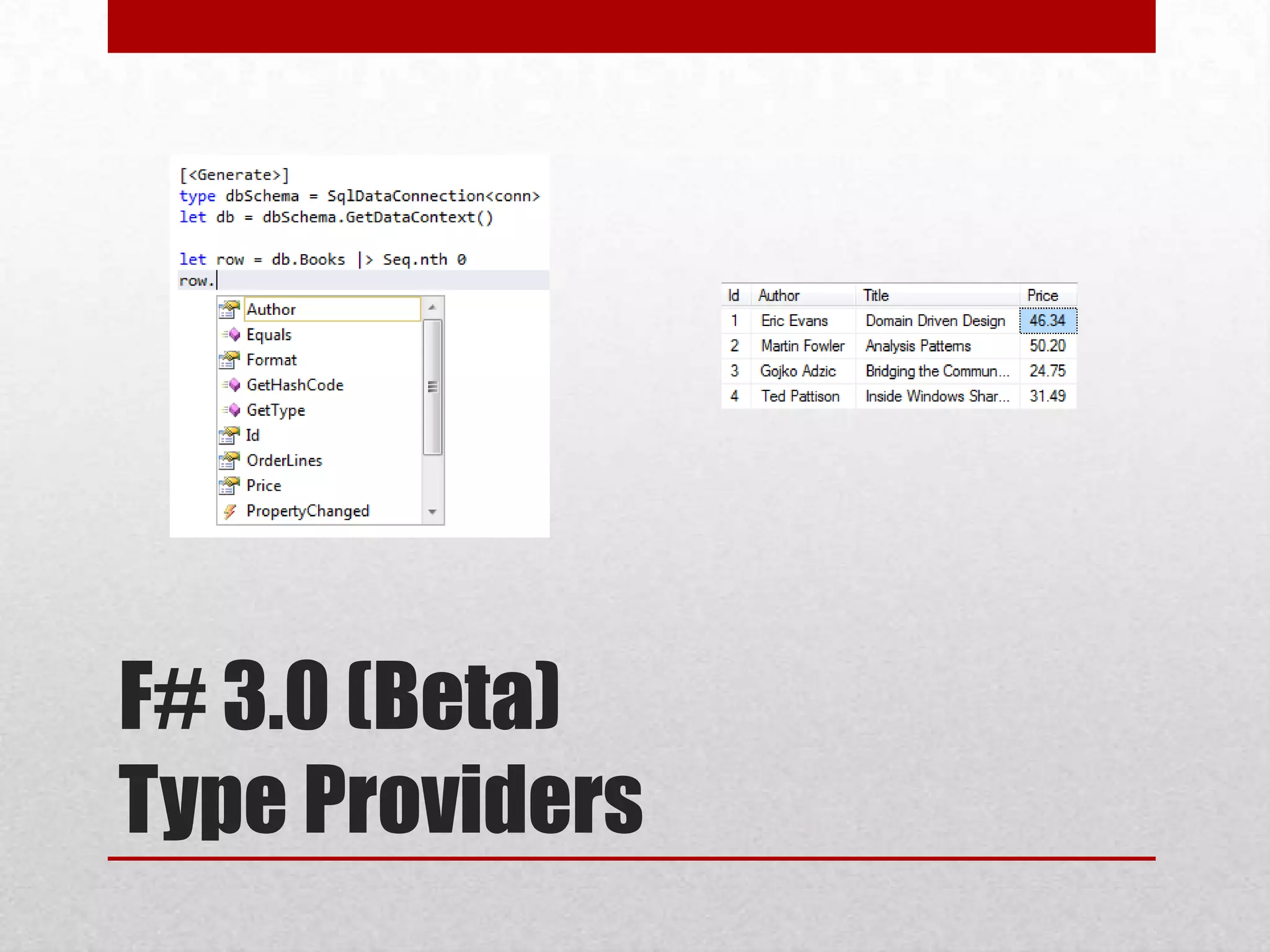 [<Generate>]
type dbSchema = SqlDataConnection<conn>
let db = dbSchema.GetDataContext()

let row = db.Books |> Seq.nth 0
row.

Author
Equals
Format
GetHashCode
GetType
Id
OrderLines
Price
PropertyChanged

| Id | Author | Title | Price |
|---|---|---|---|
| 1 | Eric Evans | Domain Driven Design | 46.34 |
| 2 | Martin Fowler | Analysis Patterns | 50.20 |
| 3 | Gojko Adzic | Bridging the Commun... | 24.75 |
| 4 | Ted Pattison | Inside Windows Shar... | 31.49 |

F# 3.0 (Beta)
Type Providers